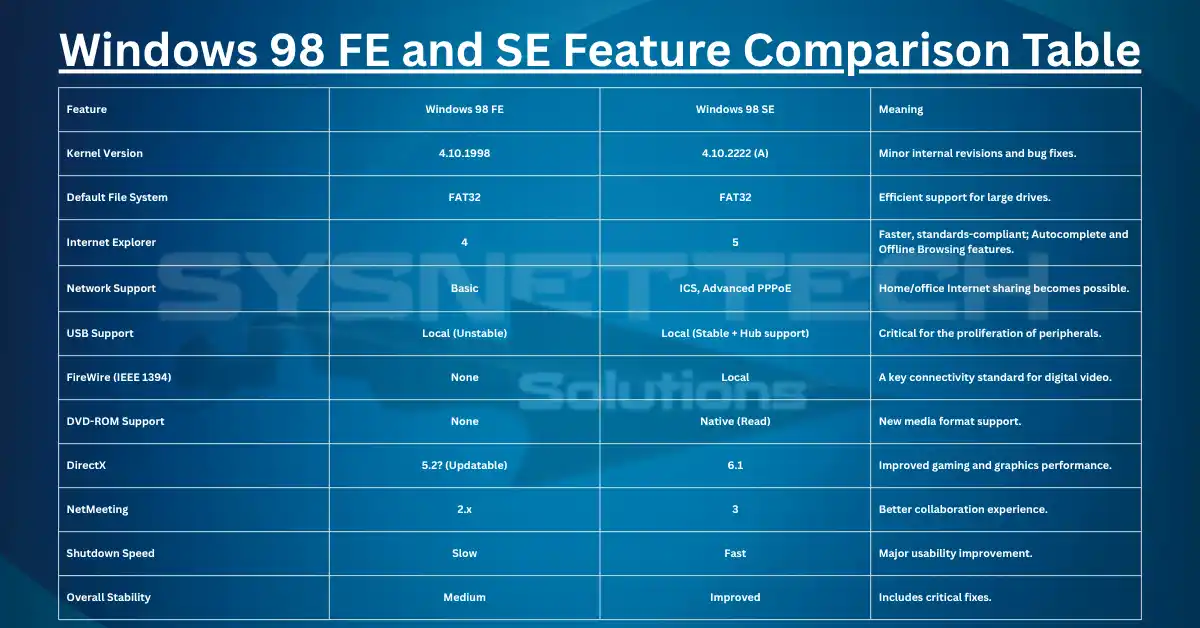 Windows 98 FE and SE Feature Comparison Table

| Feature | Windows 98 FE | Windows 98 SE | Meaning |
|---|---|---|---|
| Kernel Version | 4.10.1998 | 4.10.2222 (A) | Minor internal revisions and bug fixes. |
| Default File System | FAT32 | FAT32 | Efficient support for large drives. |
| Internet Explorer | 4 | 5 | Faster, standards-compliant; Autocomplete and Offline Browsing features. |
| Network Support | Basic | ICS, Advanced PPPoE | Home/office Internet sharing becomes possible. |
| USB Support | Local (Unstable) | Local (Stable + Hub support) | Critical for the proliferation of peripherals. |
| FireWire (IEEE 1394) | None | Local | A key connectivity standard for digital video. |
| DVD-ROM Support | None | Native (Read) | New media format support. |
| DirectX | 5.2? (Updatable) | 6.1 | Improved gaming and graphics performance. |
| NetMeeting | 2.x | 3 | Better collaboration experience. |
| Shutdown Speed | Slow | Fast | Major usability improvement. |
| Overall Stability | Medium | Improved | Includes critical fixes. |

SYSNETTECH Solutions